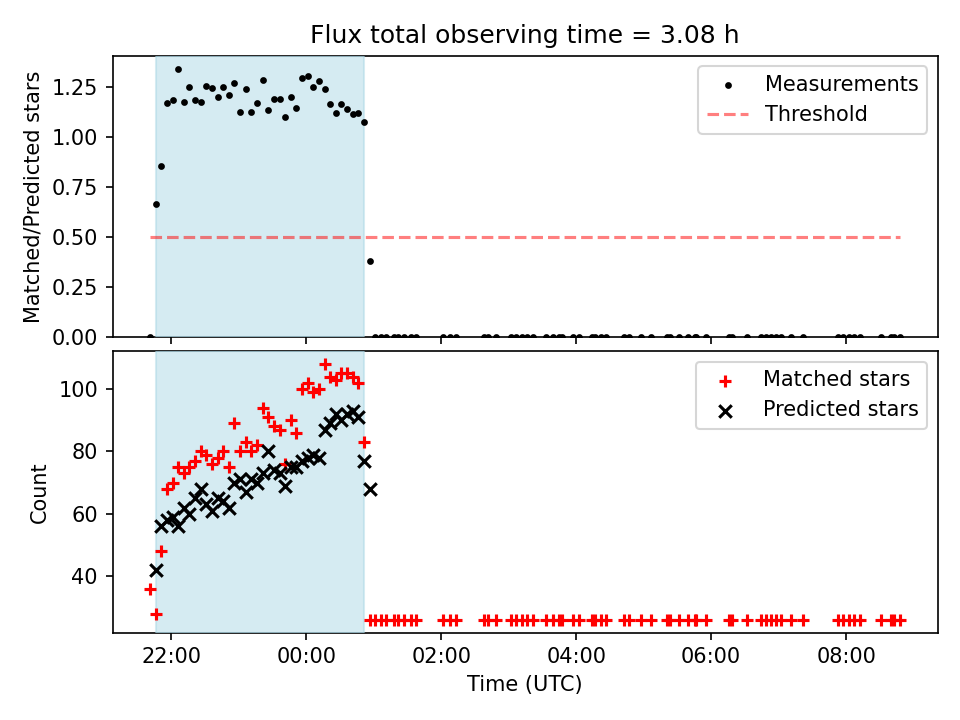 Flux total observing time = 3.08 h

Matched/Predicted stars

1.25
1.00
0.75
0.50
0.25
0.00

Measurements
Threshold

Count

100
80
60
40

Matched stars
Predicted stars

22:00
00:00
02:00
04:00
06:00
08:00

Time (UTC)